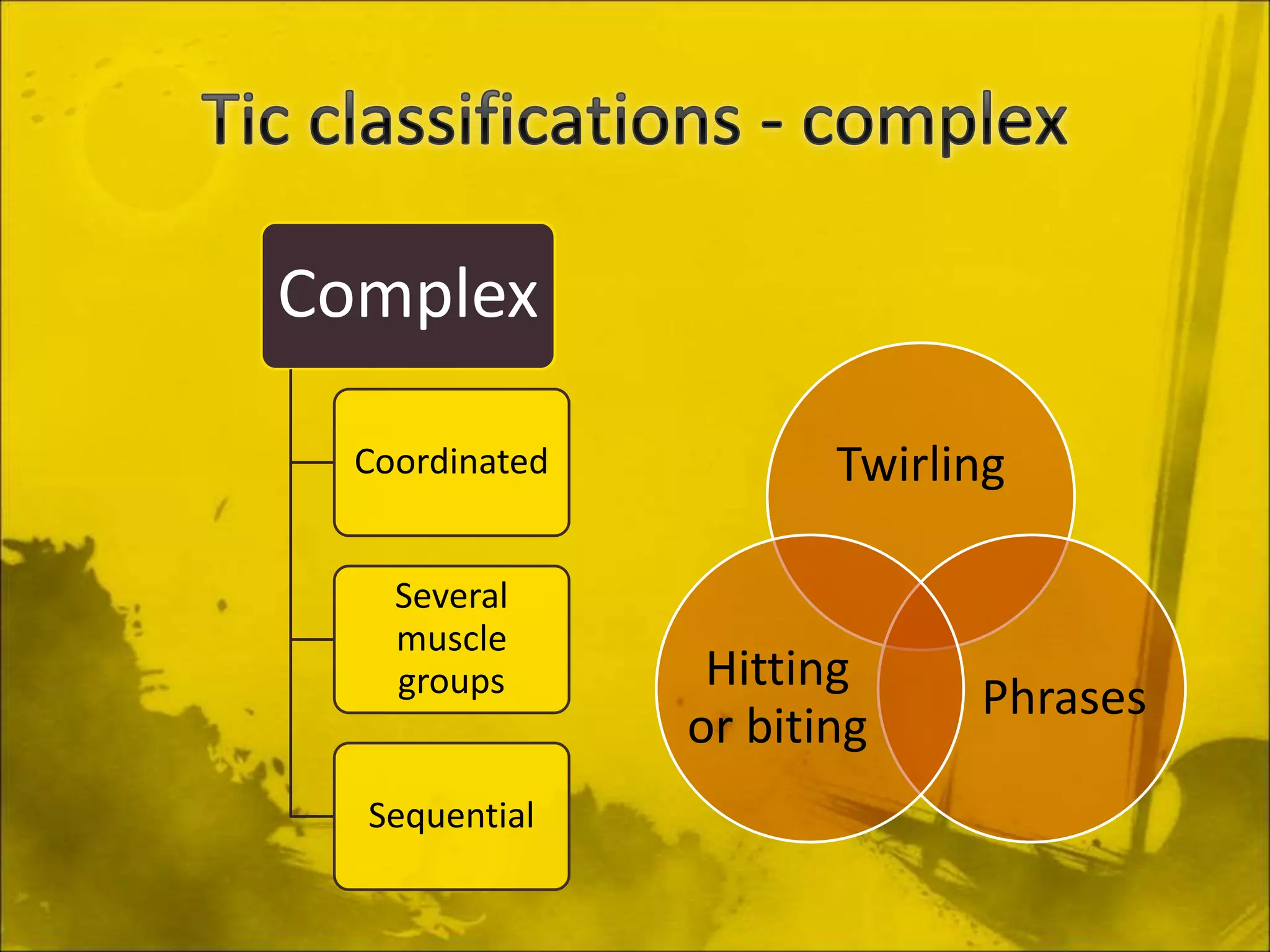 Tic classifications - complex

Complex

Coordinated

Several muscle groups

Sequential

Twirling

Hitting or biting

Phrases